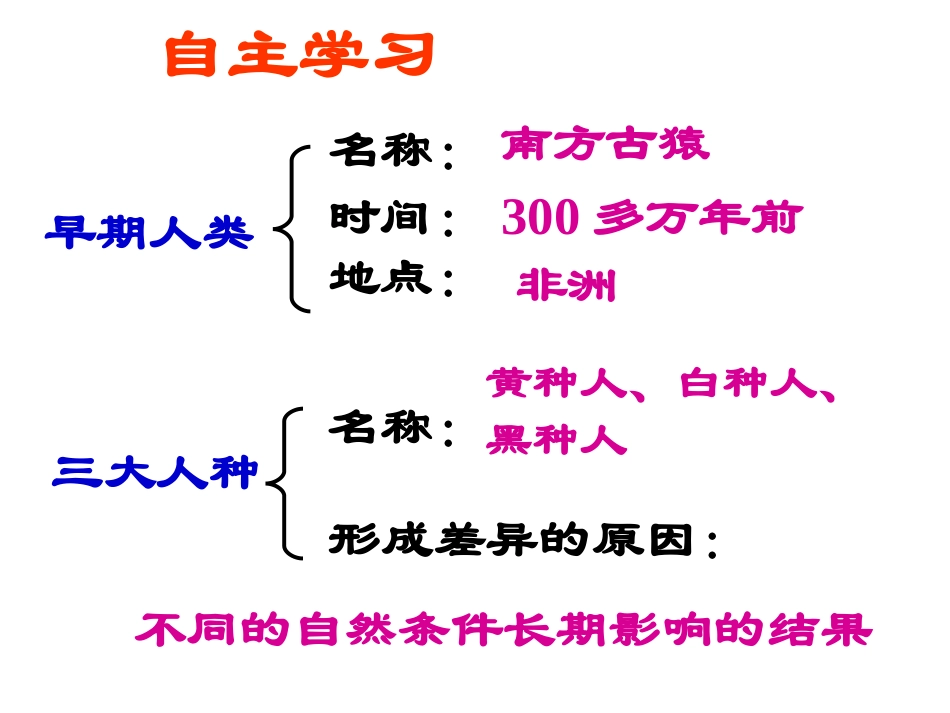 自主学习

早期人类
名称： 南方古猿
时间： 300 多万年前
地点： 非洲

三大人种
名称： 黄种人、白种人、黑种人
形成差异的原因：

不同的自然条件长期影响的结果